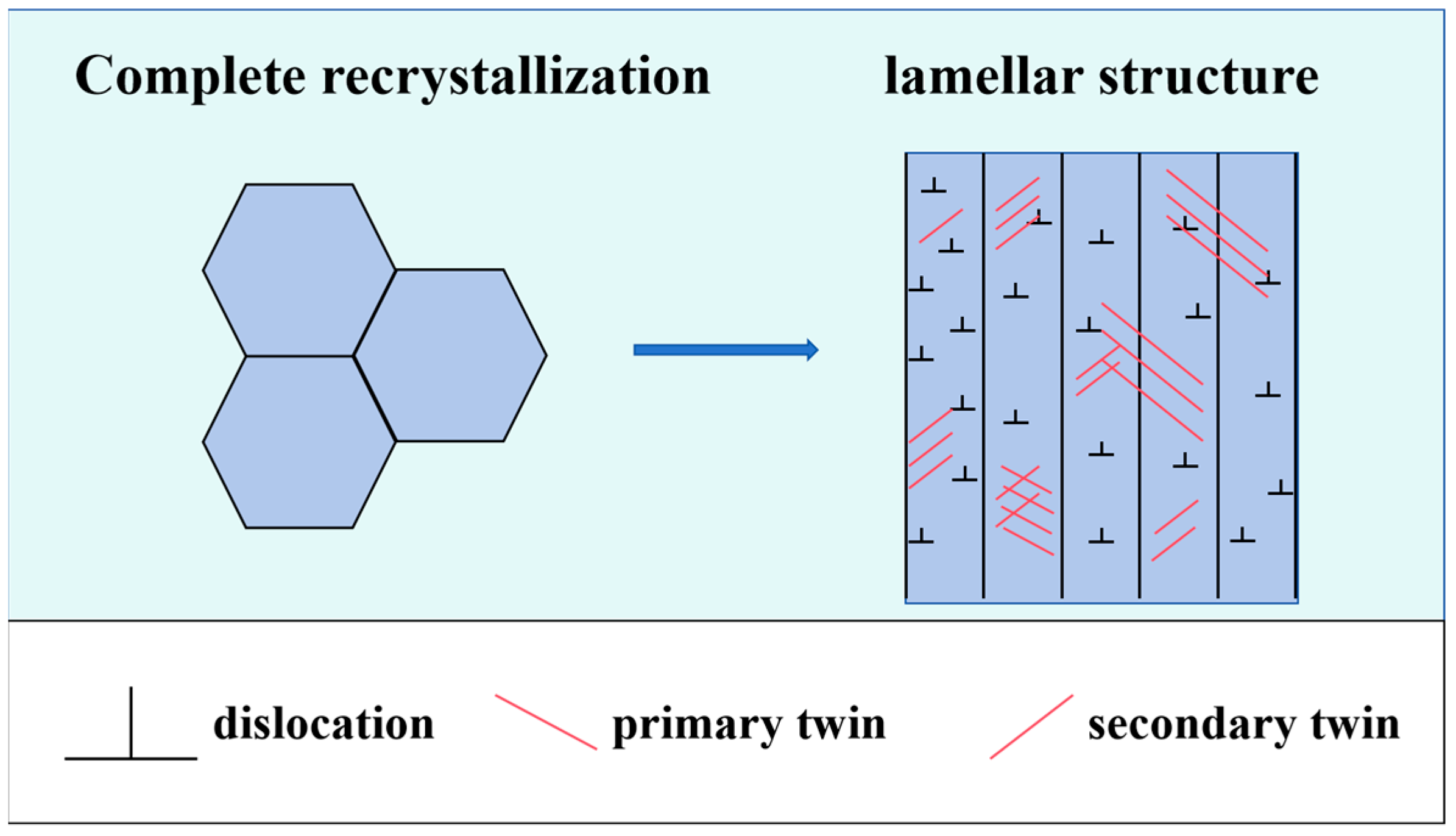 Complete recrystallization

lamellar structure

dislocation

primary twin

secondary twin